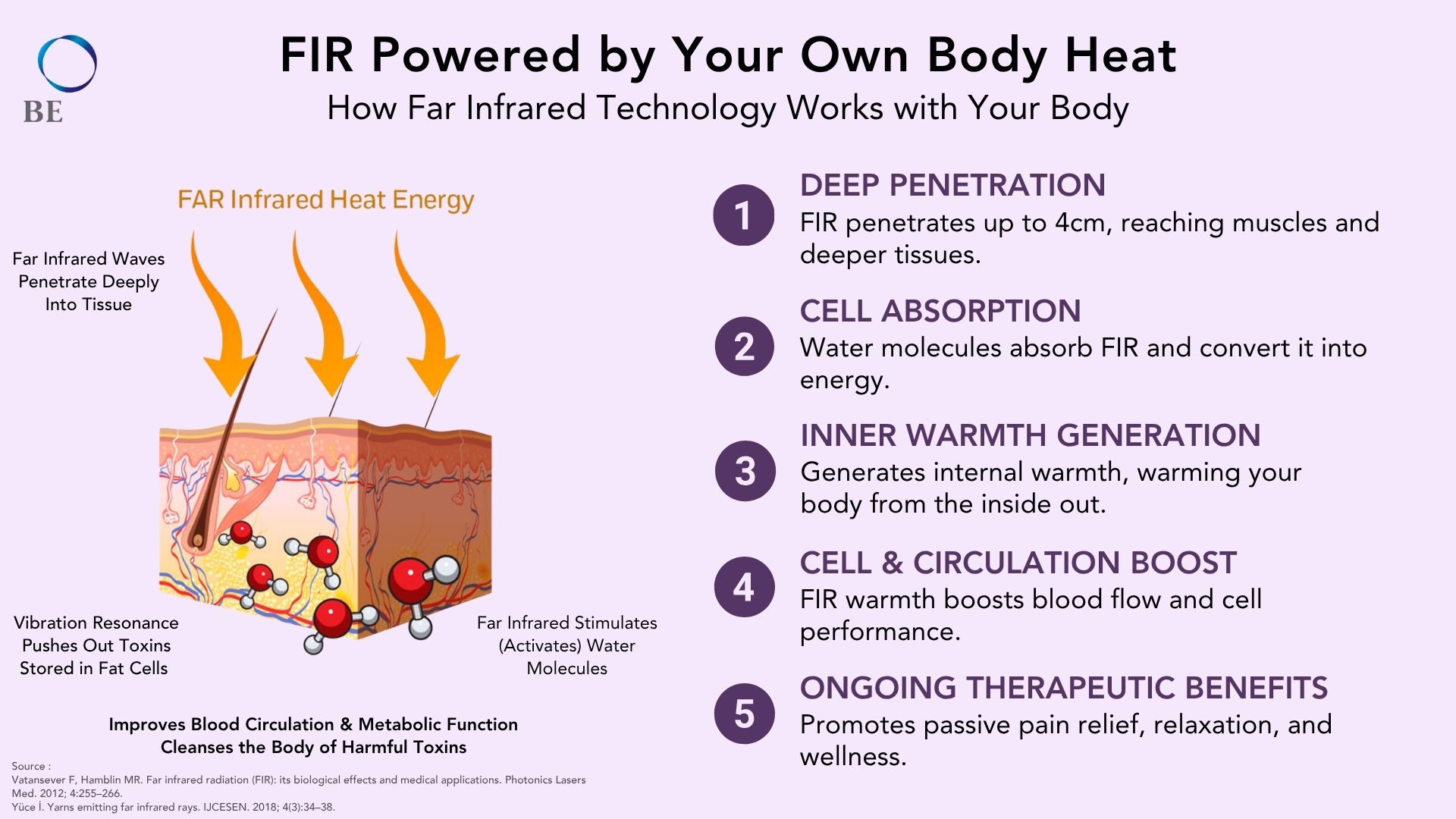 BE

FIR Powered by Your Own Body Heat

How Far Infrared Technology Works with Your Body

FAR Infrared Heat Energy

Far Infrared Waves Penetrate Deeply Into Tissue

Vibration Resonance Pushes Out Toxins Stored in Fat Cells

Far Infrared Stimulates (Activates) Water Molecules

Improves Blood Circulation & Metabolic Function
Cleanses the Body of Harmful Toxins

Source :
Vatansever F, Hamblin MR. Far infrared radiation (FIR): its biological effects and medical applications. Photonics Lasers Med. 2012; 4:255–266.
Yüce İ. Yarns emitting far infrared rays. IJCESEN. 2018; 4(3):34–38.

1 DEEP PENETRATION
FIR penetrates up to 4cm, reaching muscles and deeper tissues.

2 CELL ABSORPTION
Water molecules absorb FIR and convert it into energy.

3 INNER WARMTH GENERATION
Generates internal warmth, warming your body from the inside out.

4 CELL & CIRCULATION BOOST
FIR warmth boosts blood flow and cell performance.

5 ONGOING THERAPEUTIC BENEFITS
Promotes passive pain relief, relaxation, and wellness.